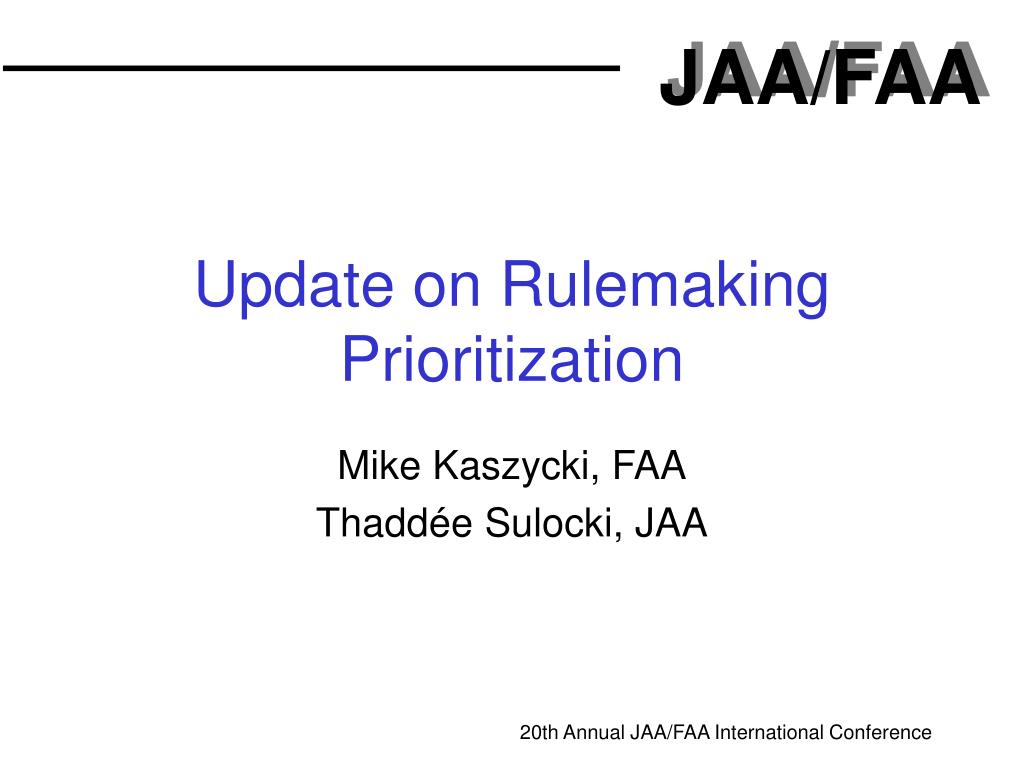 JAA/FAA

Update on Rulemaking Prioritization

Mike Kaszycki, FAA
Thaddée Sulocki, JAA

20th Annual JAA/FAA International Conference